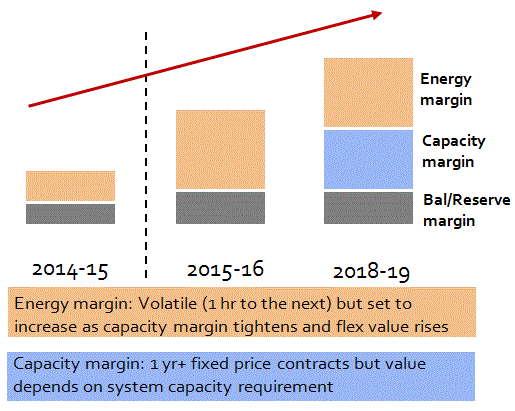 Energy margin

Capacity margin

Bal/Reserve margin

2014-15

2015-16

2018-19

Energy margin: Volatile (1 hr to the next) but set to increase as capacity margin tightens and flex value rises

Capacity margin: 1 yr+ fixed price contracts but value depends on system capacity requirement